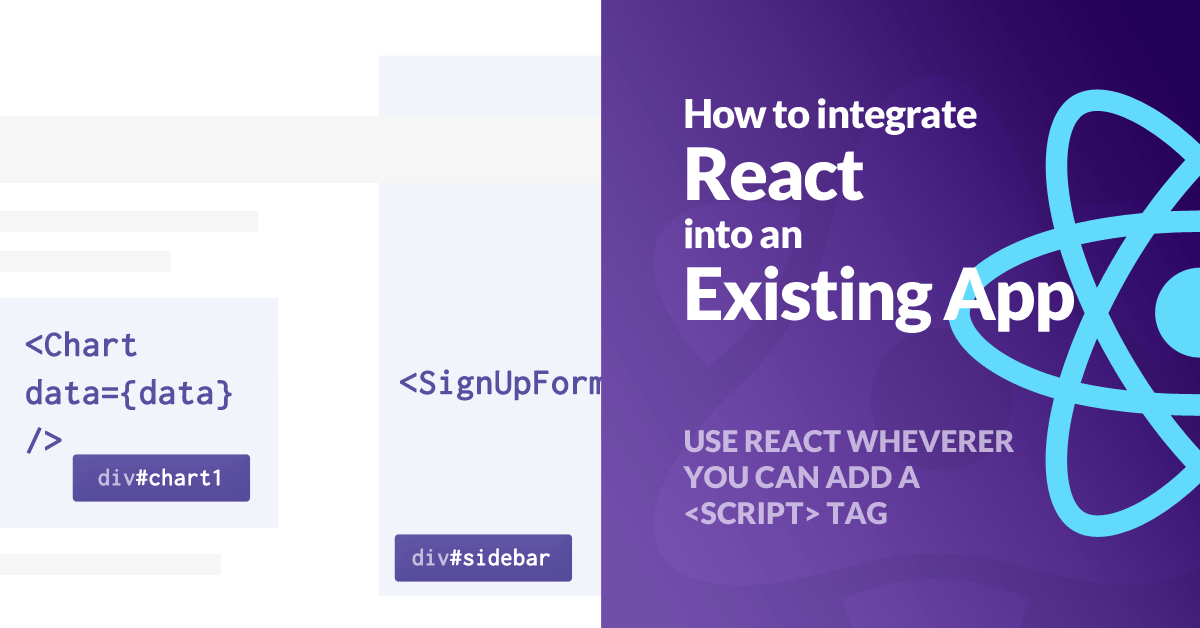 <Chart data={data} />

div#chart1

<SignUpForm

div#sidebar

How to integrate React into an Existing App

USE REACT WHEVERER YOU CAN ADD A <SCRIPT> TAG